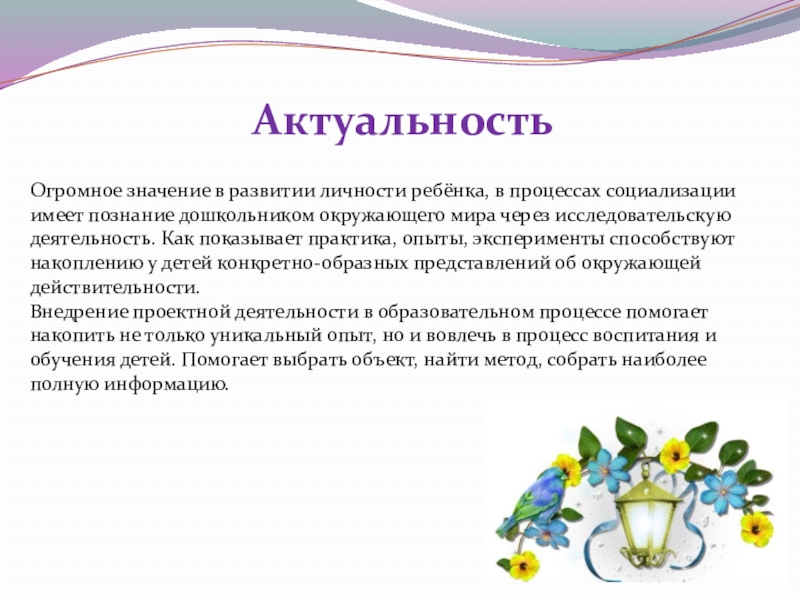 Актуальность

Огромное значение в развитии личности ребёнка, в процессах социализации имеет познание дошкольником окружающего мира через исследовательскую деятельность. Как показывает практика, опыты, эксперименты способствуют накоплению у детей конкретно-образных представлений об окружающей действительности.
Внедрение проектной деятельности в образовательном процессе помогает накопить не только уникальный опыт, но и вовлечь в процесс воспитания и обучения детей. Помогает выбрать объект, найти метод, собрать наиболее полную информацию.